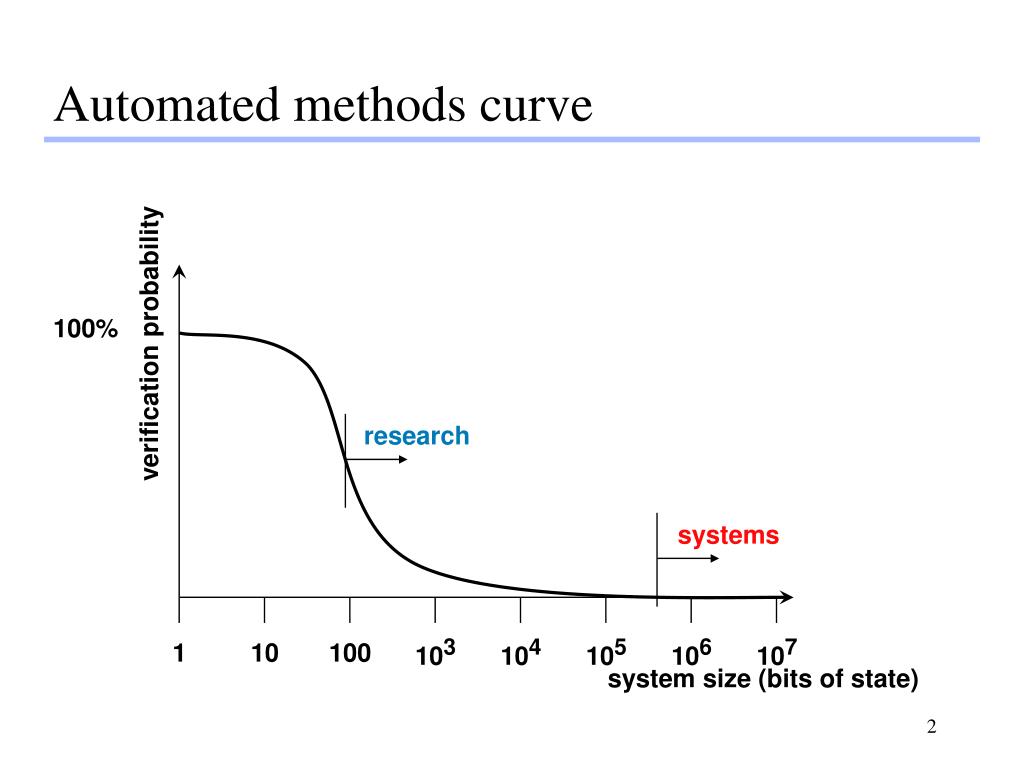 Automated methods curve

verification probability

100%

research

systems

1 10 100 $10^3$ $10^4$ $10^5$ $10^6$ $10^7$

system size (bits of state)

2